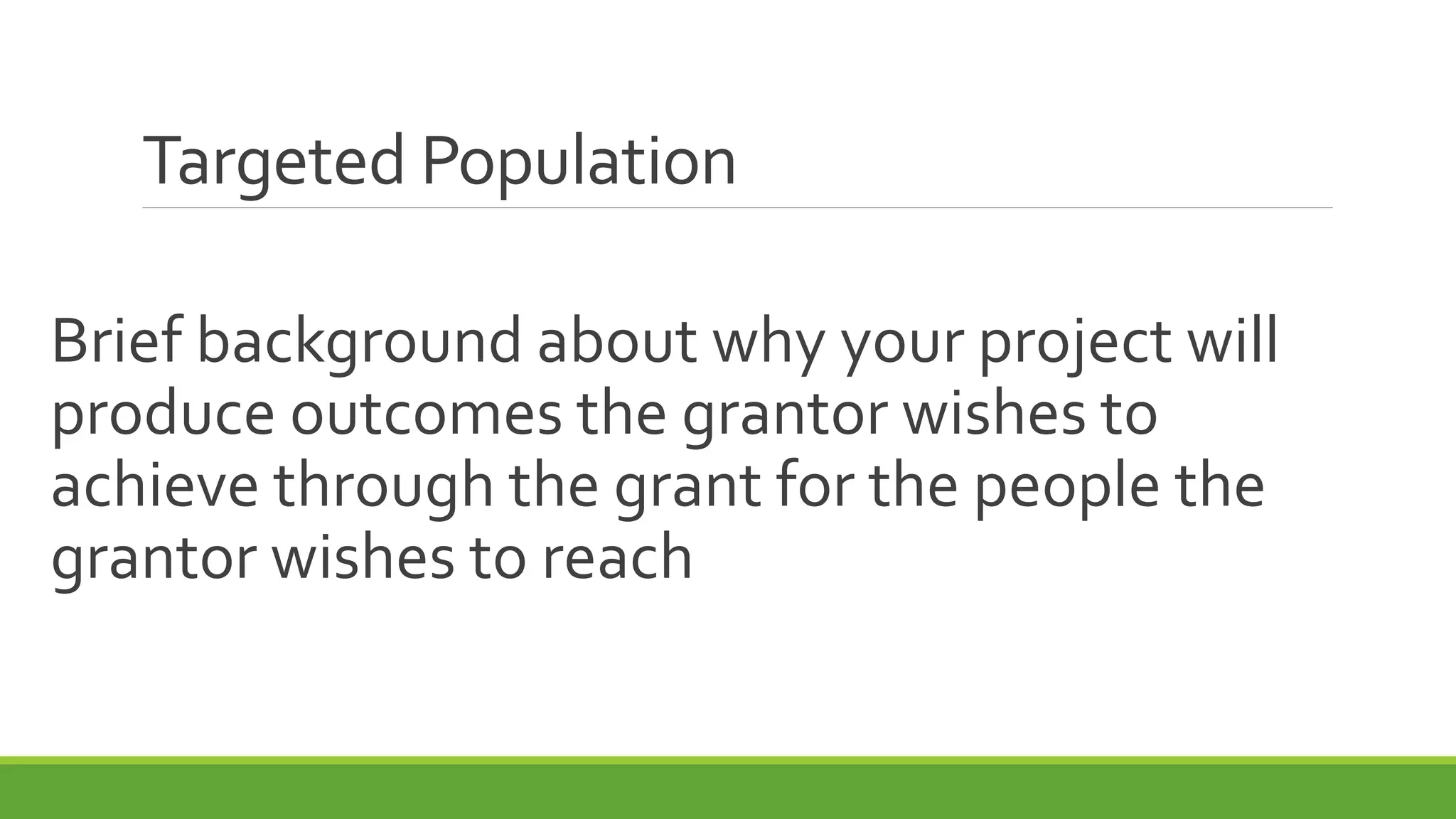 Targeted Population

Brief background about why your project will produce outcomes the grantor wishes to achieve through the grant for the people the grantor wishes to reach